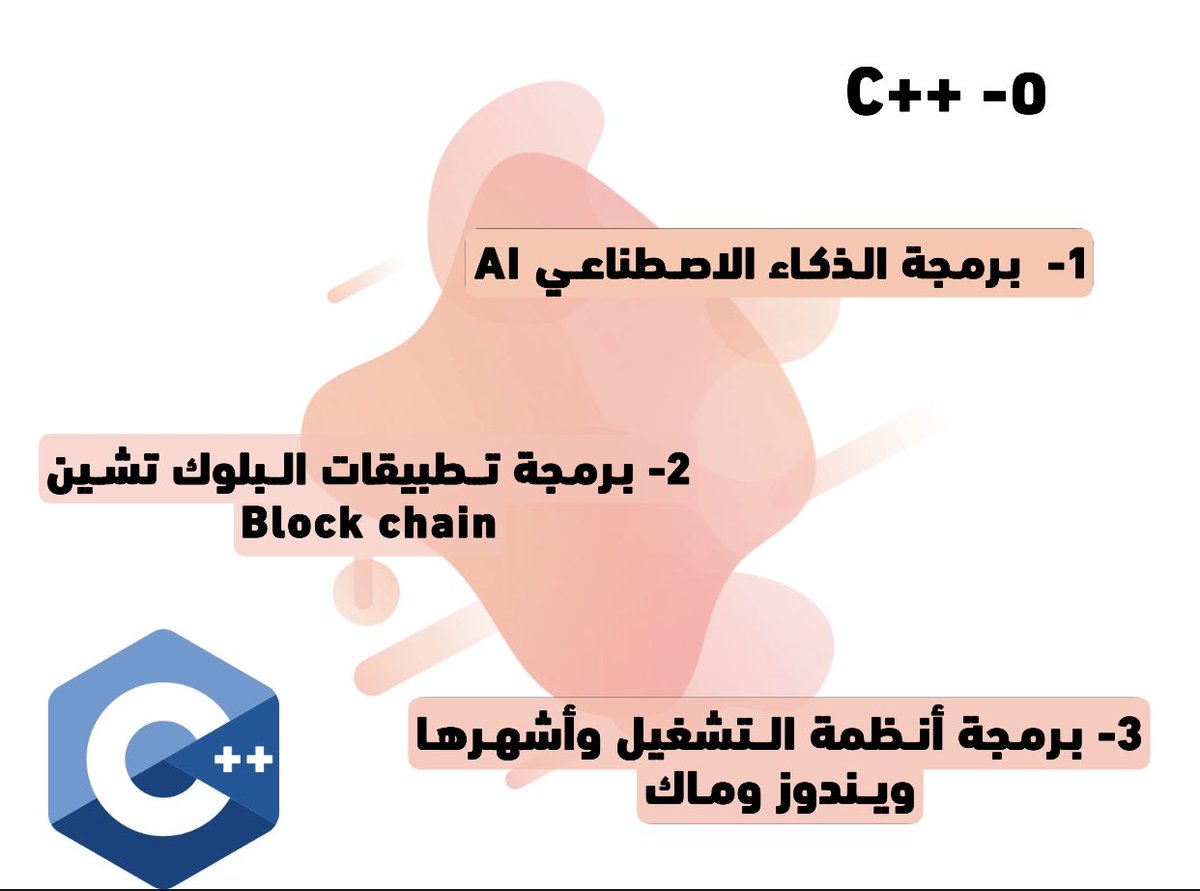 C++ -0

1- برمجة الذكاء الاصطناعي AI

2- برمجة تطبيقات البلوك تشين
Block chain

3- برمجة أنظمة التشغيل وأشهرها ويندوز وماك

C++